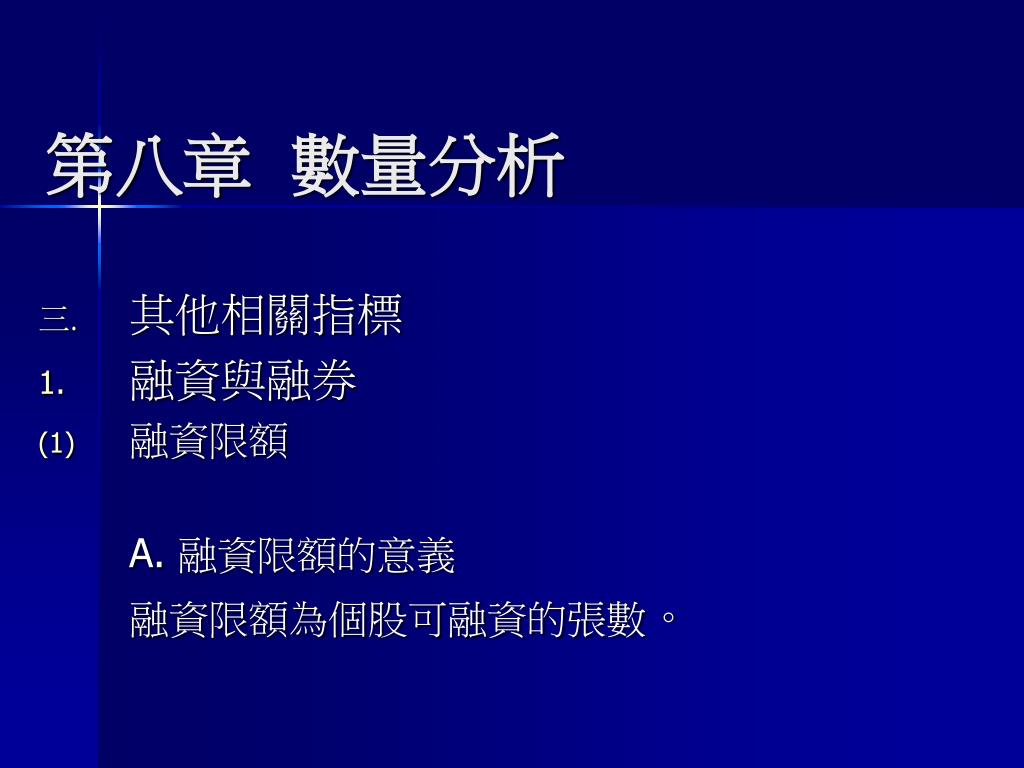 第八章　數量分析

三. 其他相關指標

1. 融資與融券

(1) 融資限額

A. 融資限額的意義

融資限額為個股可融資的張數。